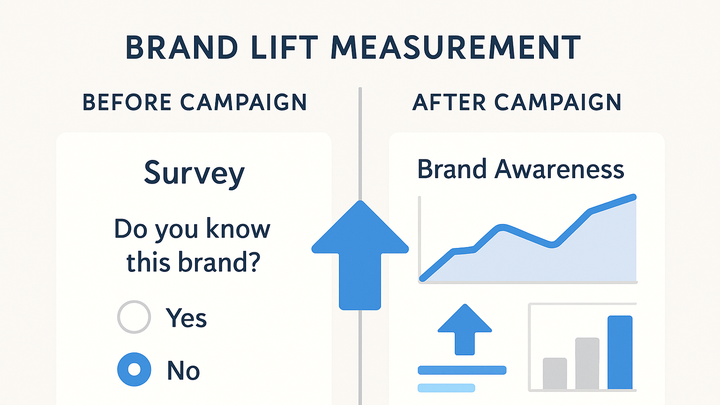 BRAND LIFT MEASUREMENT

BEFORE CAMPAIGN

Survey

Do you know this brand?

Yes

No

AFTER CAMPAIGN

Brand Awareness